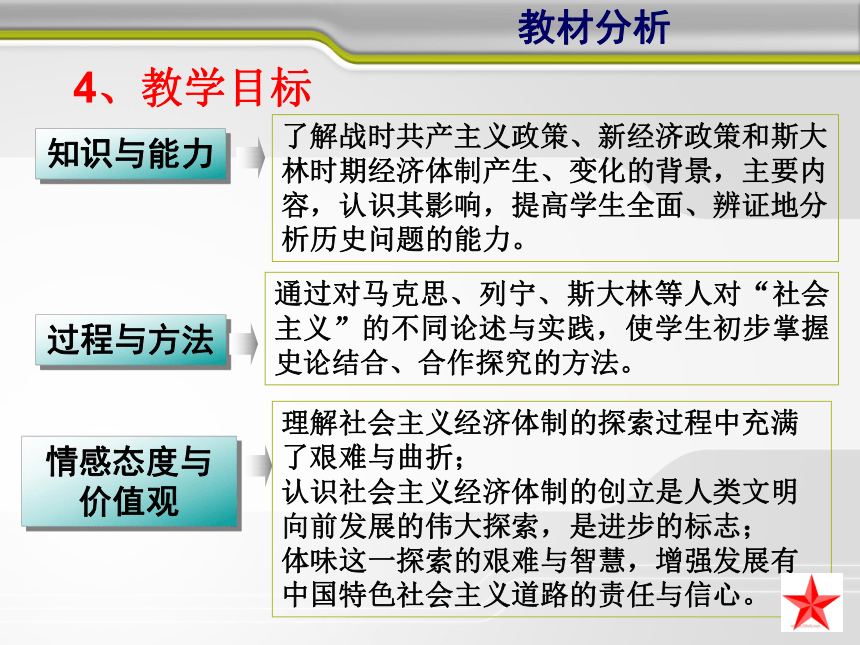 教材分析

4、教学目标

知识与能力

了解战时共产主义政策、新经济政策和斯大林时期经济体制产生、变化的背景，主要内容，认识其影响，提高学生全面、辨证地分析历史问题的能力。

过程与方法

通过对马克思、列宁、斯大林等人对“社会主义”的不同论述与实践，使学生初步掌握史论结合、合作探究的方法。

情感态度与价值观

理解社会主义经济体制的探索过程中充满了艰难与曲折；
认识社会主义经济体制的创立是人类文明向前发展的伟大探索，是进步的标志；
体味这一探索的艰难与智慧，增强发展有中国特色社会主义道路的责任与信心。